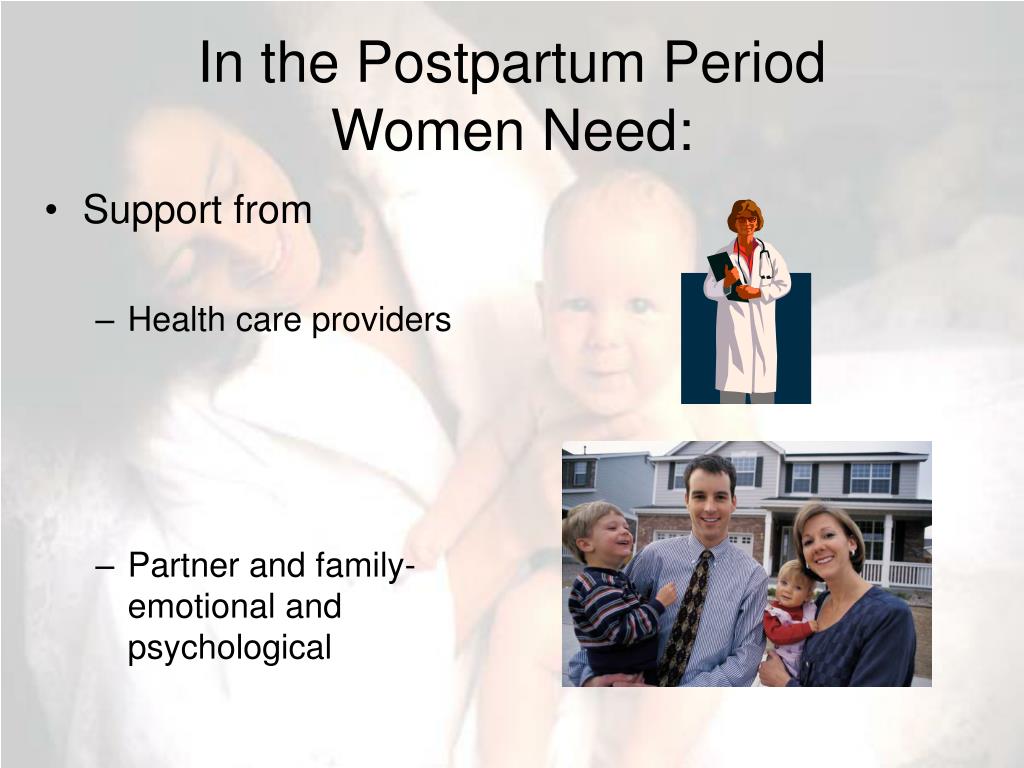 In the Postpartum Period Women Need:

• Support from

– Health care providers

– Partner and family- emotional and psychological